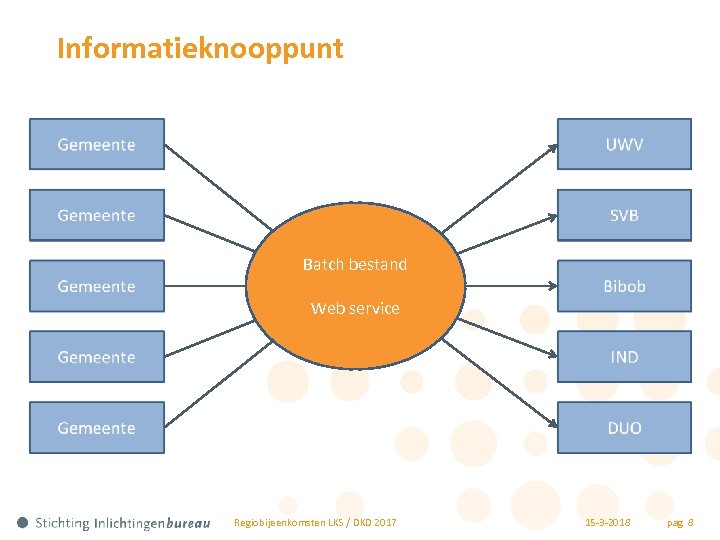 Informatieknooppunt

Gemeente

Gemeente

Gemeente

Gemeente

Gemeente

Batch bestand

Web service

UWV

SVB

Bibob

IND

DUO

Stichting Inlichtingenbureau

Regiobijeenkomsten LKS / DKD 2017

15-3-2018

pag. 8